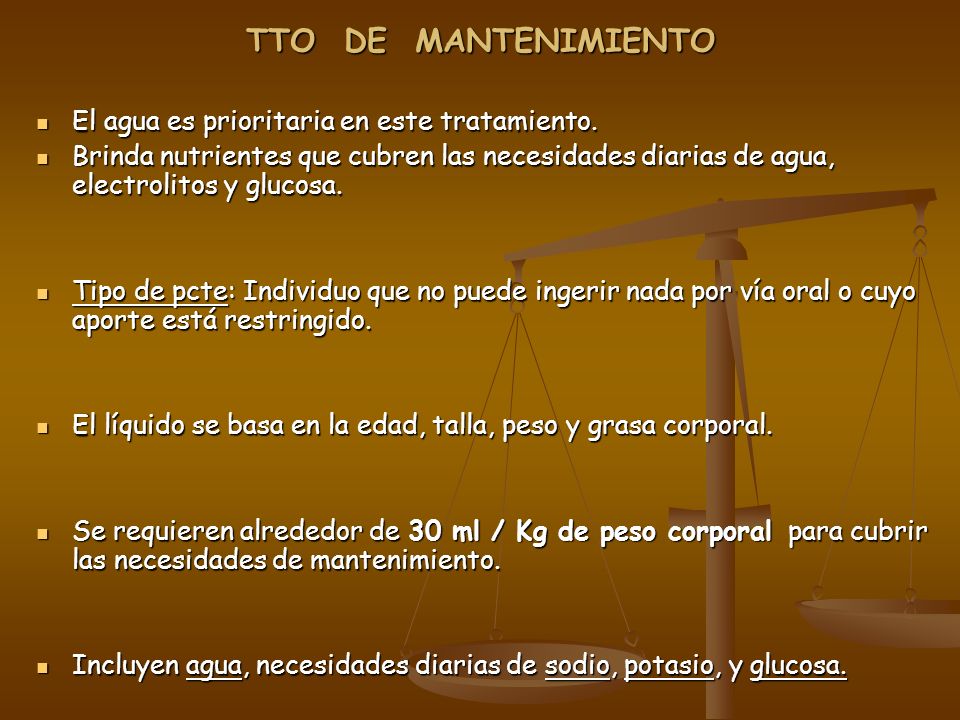 TTO DE MANTENIMIENTO

El agua es prioritaria en este tratamiento.

Brinda nutrientes que cubren las necesidades diarias de agua, electrolitos y glucosa.

Tipo de pcte: Individuo que no puede ingerir nada por vía oral o cuyo aporte está restringido.

El líquido se basa en la edad, talla, peso y grasa corporal.

Se requieren alrededor de 30 ml / Kg de peso corporal para cubrir las necesidades de mantenimiento.

Incluyen agua, necesidades diarias de sodio, potasio, y glucosa.